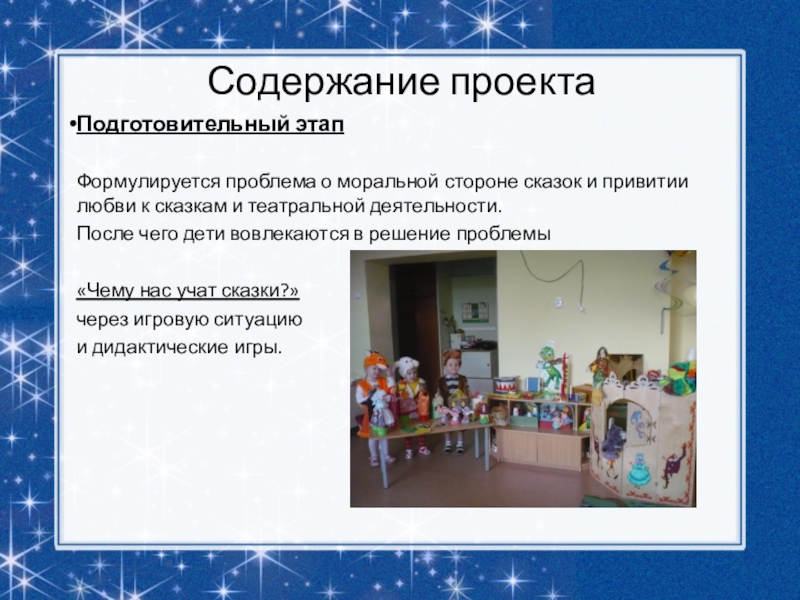 Содержание проекта

•Подготовительный этап

Формулируется проблема о моральной стороне сказок и привитии любви к сказкам и театральной деятельности.

После чего дети вовлекаются в решение проблемы

«Чему нас учат сказки?»

через игровую ситуацию

и дидактические игры.